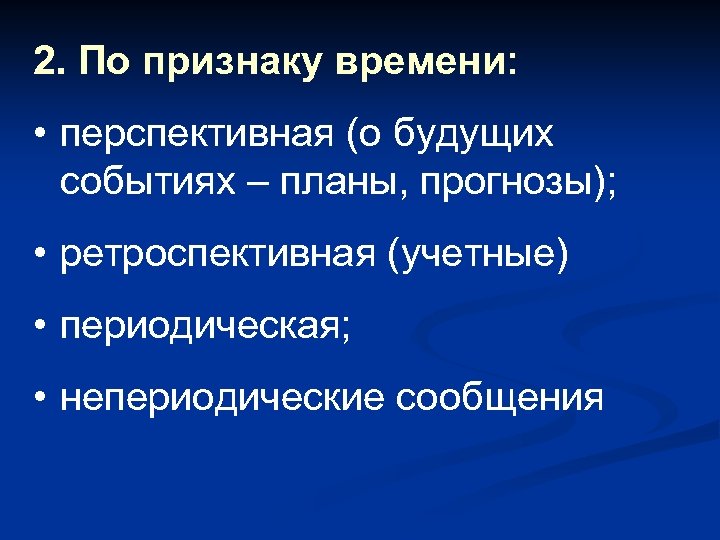 2. По признаку времени:

• перспективная (о будущих событиях – планы, прогнозы);

• ретроспективная (учетные)

• периодическая;

• непериодические сообщения